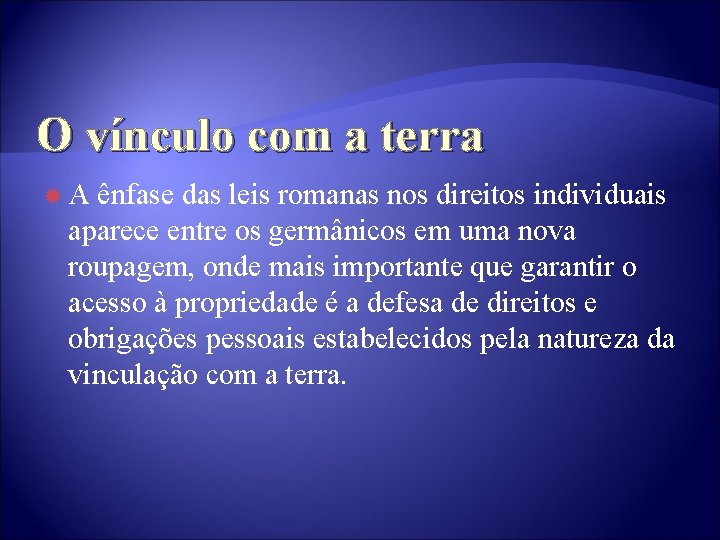 O vínculo com a terra

A ênfase das leis romanas nos direitos individuais aparece entre os germânicos em uma nova roupagem, onde mais importante que garantir o acesso à propriedade é a defesa de direitos e obrigações pessoais estabelecidos pela natureza da vinculação com a terra.